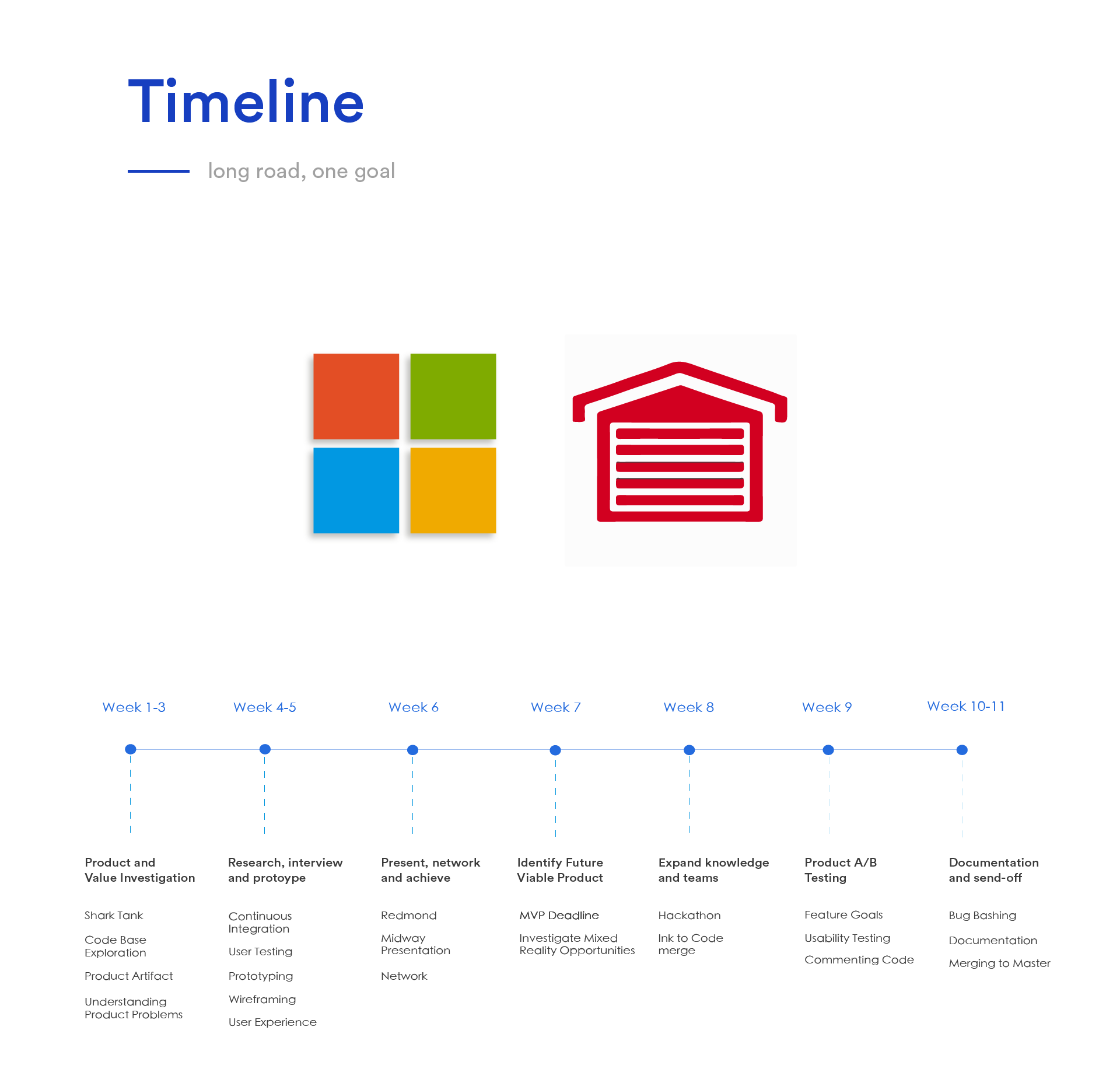 Timeline

long road, one goal

Week 1-3

Product and Value Investigation

Shark Tank

Code Base Exploration

Product Artifact

Understanding Product Problems

Week 4-5

Research, interview and protoype

Continuous Integration

User Testing

Prototyping

Wireframing

User Experience

Week 6

Present, network and achieve

Redmond

Midway Presentation

Network

Week 7

Identify Future Viable Product

MVP Deadline

Investigate Mixed Reality Opportunities

Week 8

Expand knowledge and teams

Hackathon

Ink to Code merge

Week 9

Product A/B Testing

Feature Goals

Usability Testing

Commenting Code

Week 10-11

Documentation and send-off

Bug Bashing

Documentation

Merging to Master